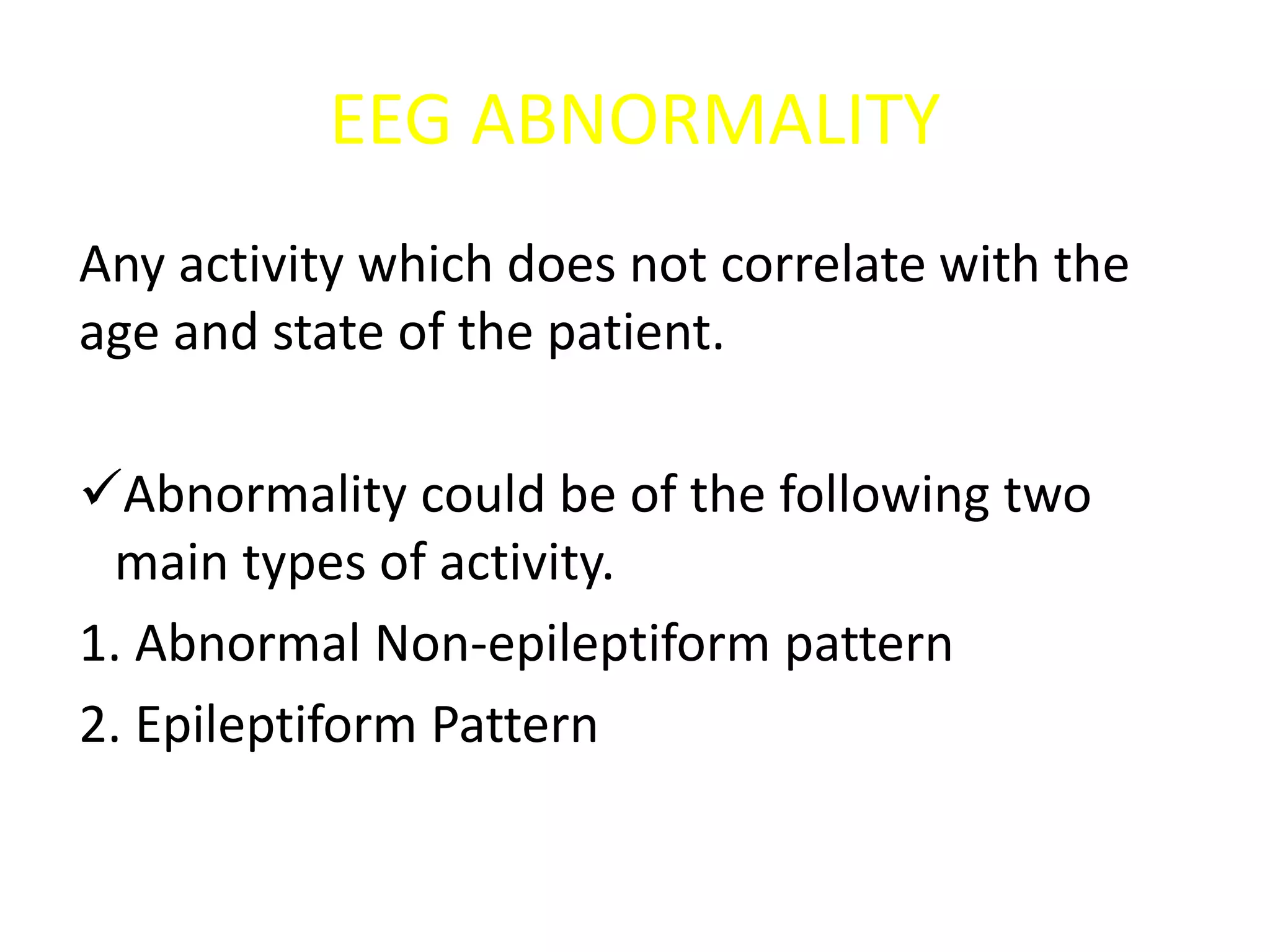 EEG ABNORMALITY

Any activity which does not correlate with the age and state of the patient.

✓Abnormality could be of the following two main types of activity.

1. Abnormal Non-epileptiform pattern
2. Epileptiform Pattern